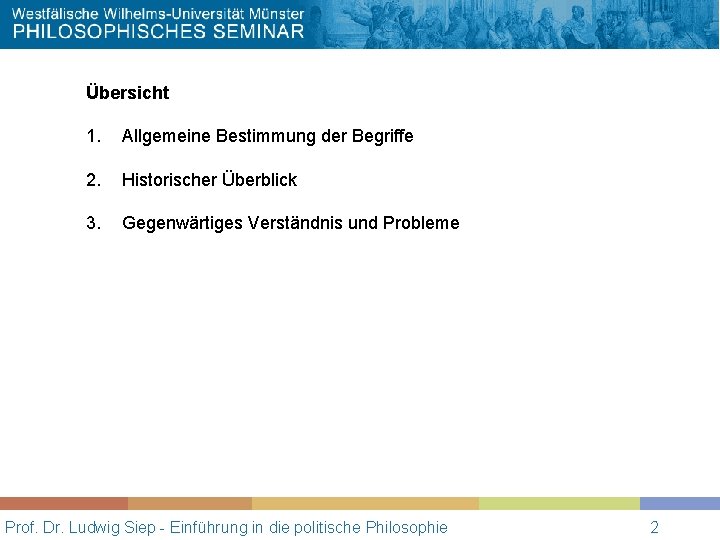 Westfälische Wilhelms-Universität Münster
PHILOSOPHISCHES SEMINAR

Übersicht

1. Allgemeine Bestimmung der Begriffe

2. Historischer Überblick

3. Gegenwärtiges Verständnis und Probleme

Prof. Dr. Ludwig Siep - Einführung in die politische Philosophie 2